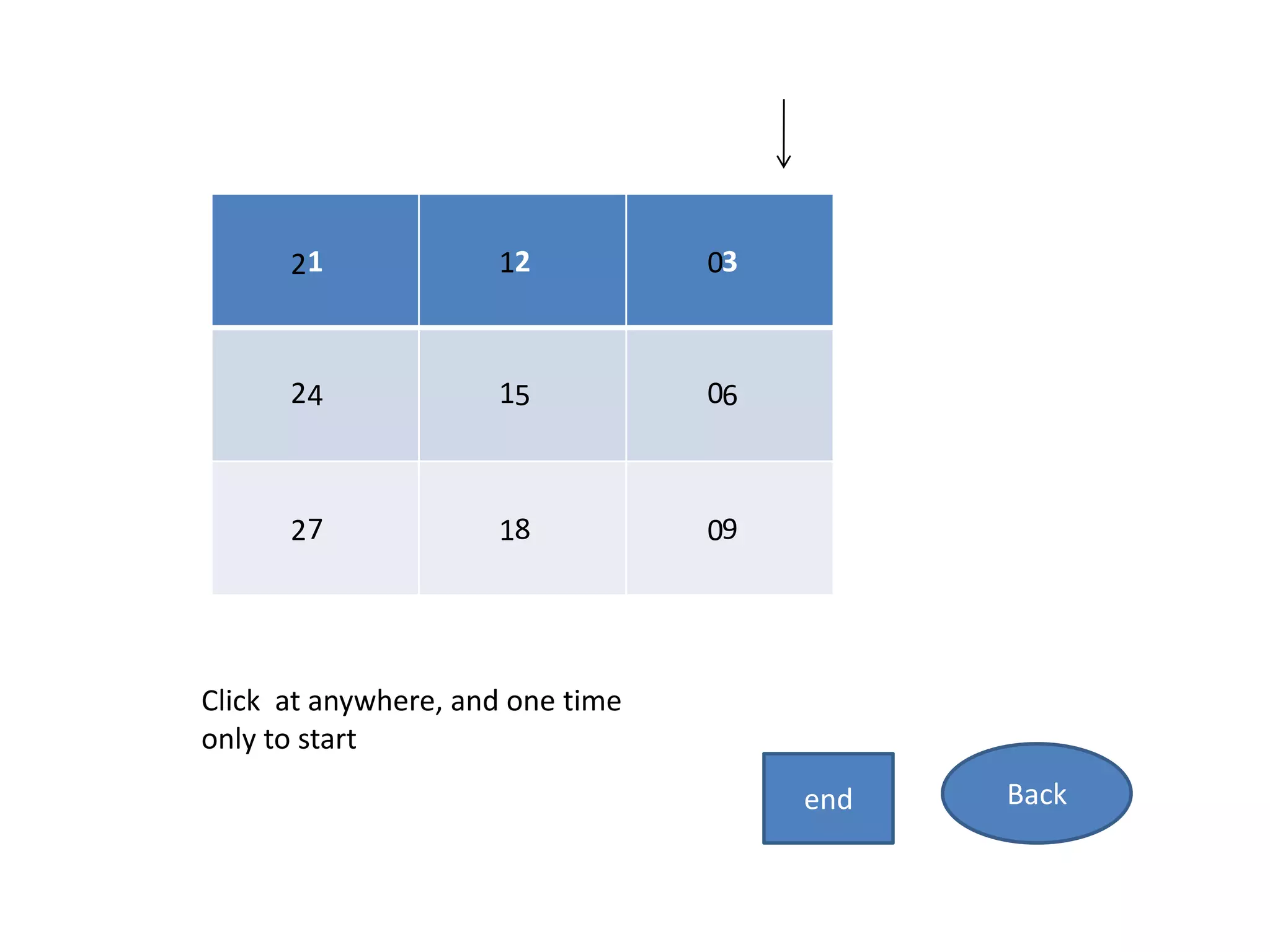 | 21 | 12 | 03 |
|---|---|---|
| 24 | 15 | 06 |
| 27 | 18 | 09 |

Click  at anywhere, and one time only to start

end

Back